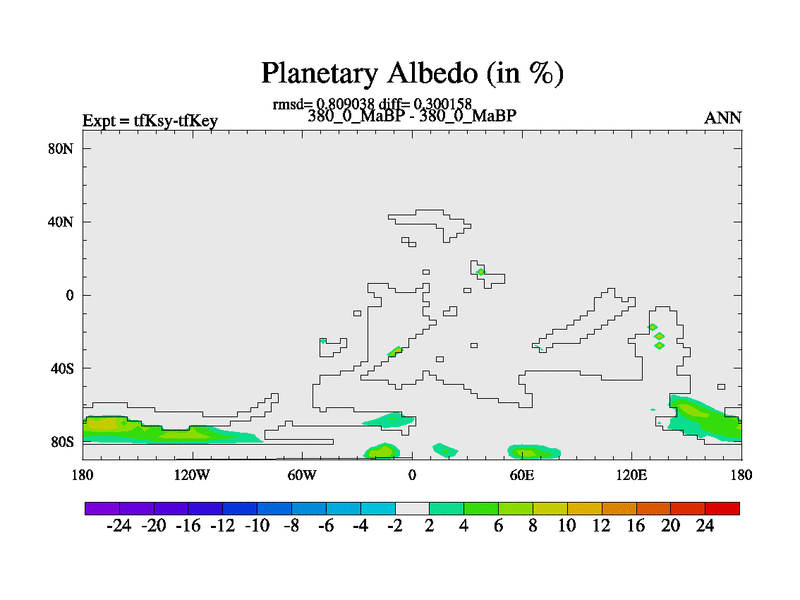 Planetary Albedo (in %)

rmsd= 0.809038 diff= 0.300158

Expt = tfKsy-tfKey

380_0_MaBP - 380_0_MaBP

ANN

80N
40N
0
40S
80S

180
120W
60W
0
60E
120E
180

-24 -20 -16 -12 -10 -8 -6 -4 -2 2 4 6 8 10 12 16 20 24